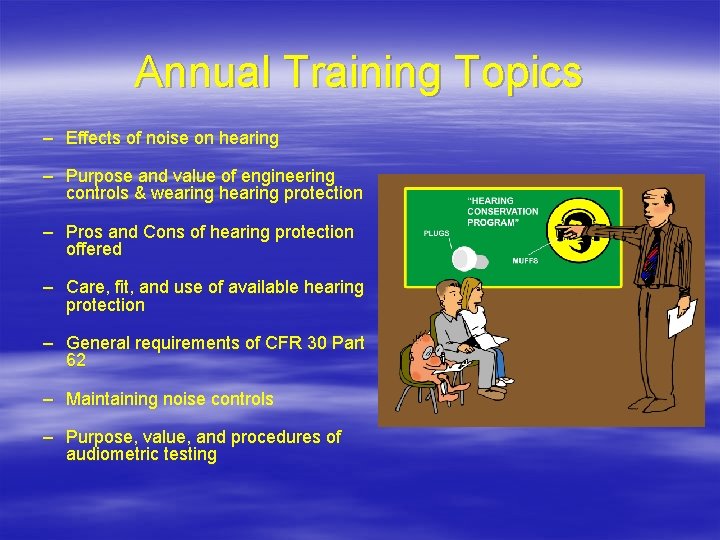 Annual Training Topics

– Effects of noise on hearing

– Purpose and value of engineering controls & wearing hearing protection

– Pros and Cons of hearing protection offered

– Care, fit, and use of available hearing protection

– General requirements of CFR 30 Part 62

– Maintaining noise controls

– Purpose, value, and procedures of audiometric testing

"HEARING CONSERVATION PROGRAM"

PLUGS

MUFFS